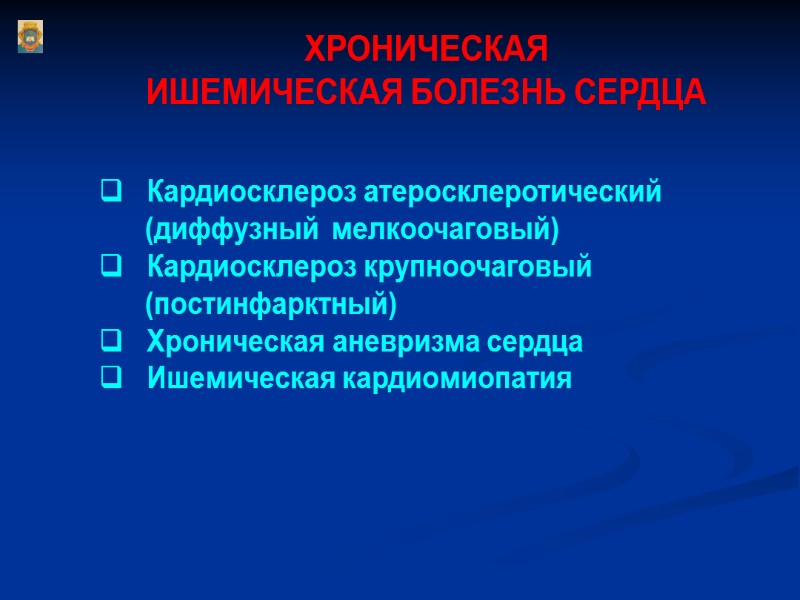 ХРОНИЧЕСКАЯ
ИШЕМИЧЕСКАЯ БОЛЕЗНЬ СЕРДЦА

❑ Кардиосклероз атеросклеротический (диффузный мелкоочаговый)
❑ Кардиосклероз крупноочаговый (постинфарктный)
❑ Хроническая аневризма сердца
❑ Ишемическая кардиомиопатия